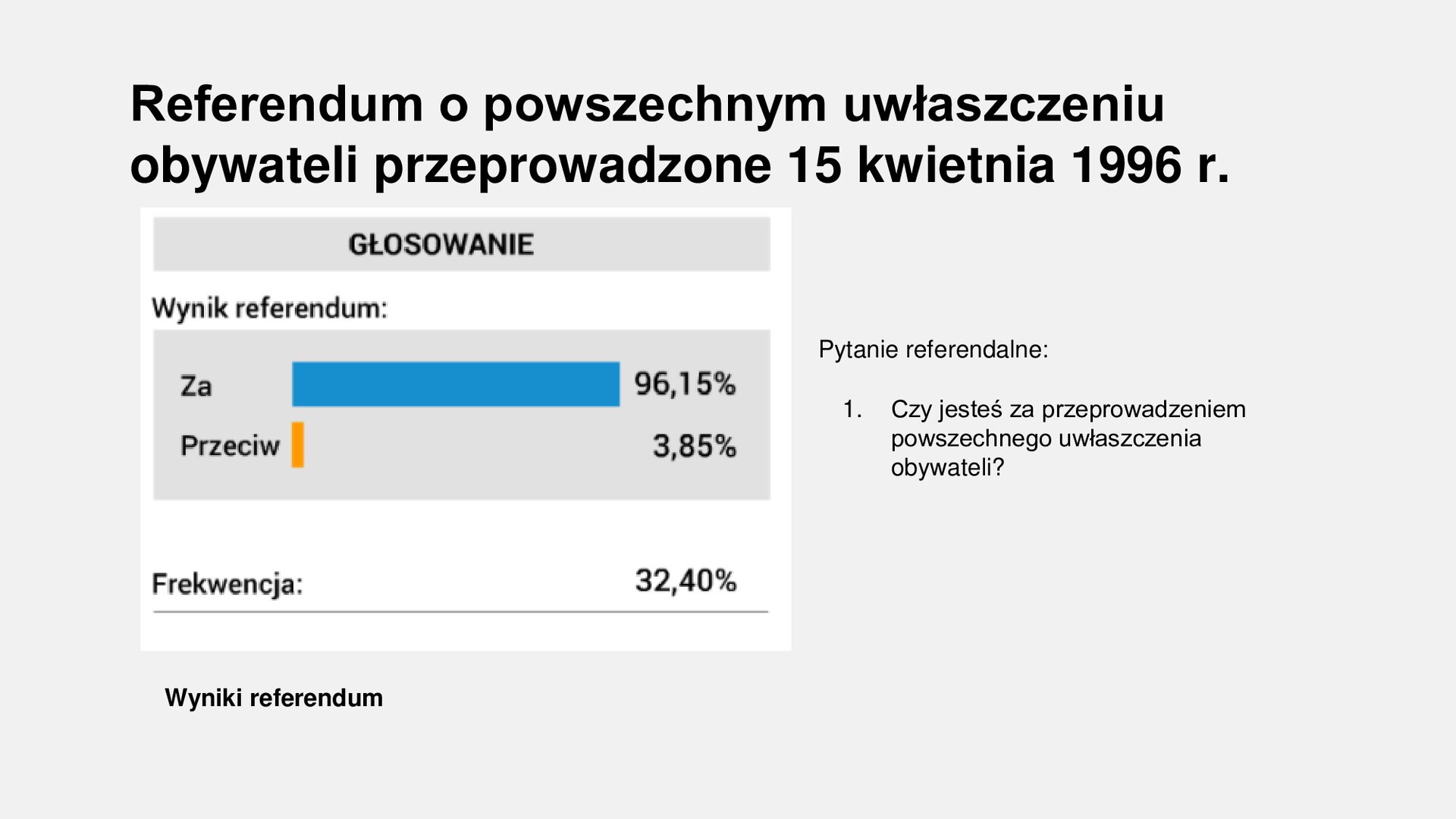 Referendum o powszechnym uwłaszczeniu obywateli przeprowadzone 15 kwietnia 1996 r.

GŁOSOWANIE

Wynik referendum:

Za 96,15%

Przeciw 3,85%

Frekwencja: 32,40%

Wyniki referendum

Pytanie referendalne:

1. Czy jesteś za przeprowadzeniem powszechnego uwłaszczenia obywateli?